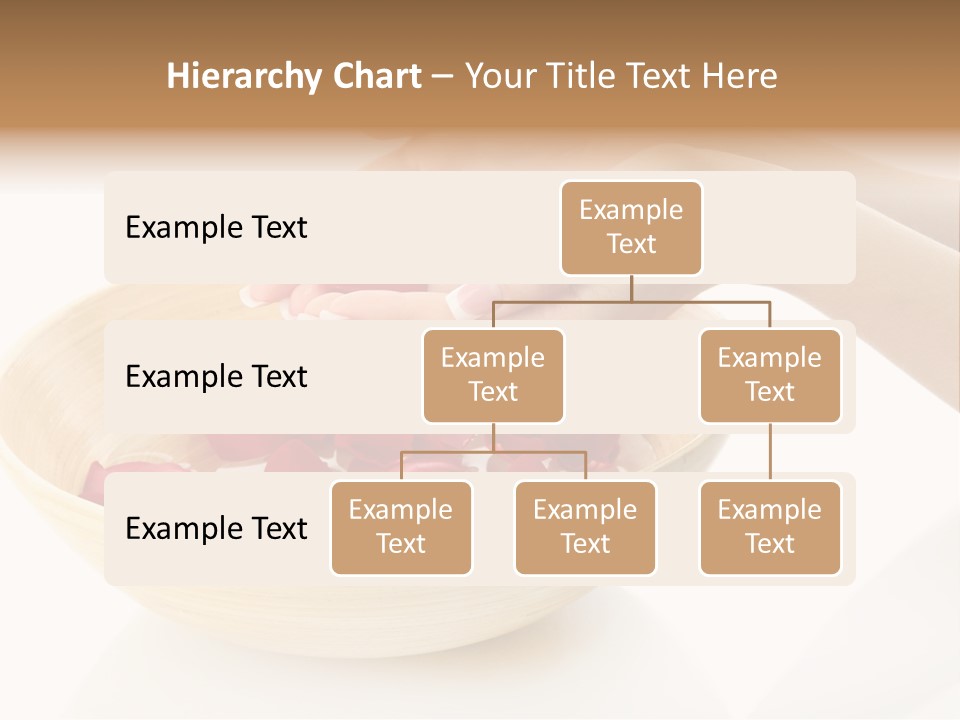 Hierarchy Chart – Your Title Text Here

Example Text

Example Text

Example Text

Example Text

Example Text

Example Text

Example Text

Example Text

Example Text